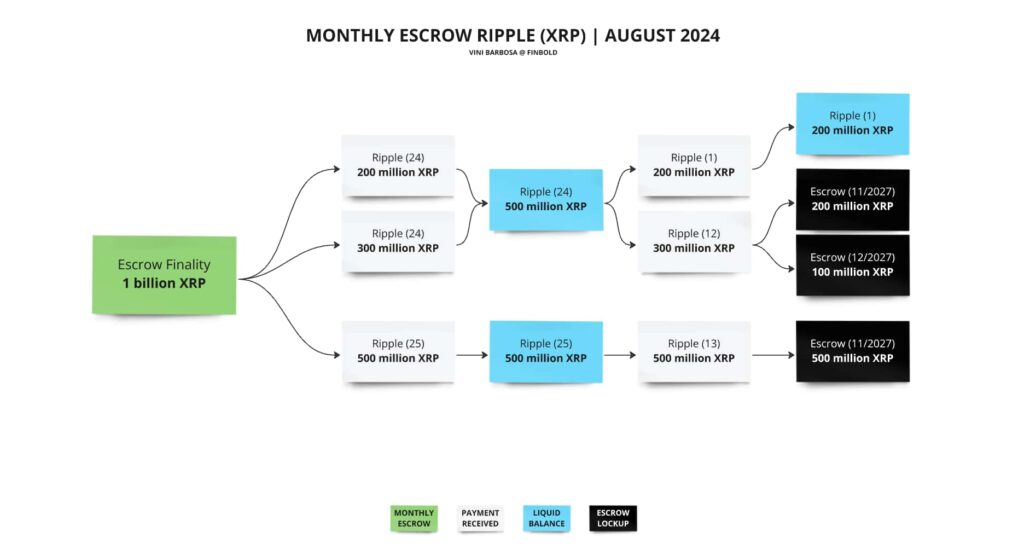 MONTHLY ESCROW RIPPLE (XRP) | AUGUST 2024
VINI BARBOSA @ FINBOLD

Escrow Finality
1 billion XRP

Ripple (24)
200 million XRP

Ripple (24)
300 million XRP

Ripple (24)
500 million XRP

Ripple (1)
200 million XRP

Ripple (12)
300 million XRP

Ripple (1)
200 million XRP

Escrow (11/2027)
200 million XRP

Escrow (12/2027)
100 million XRP

Ripple (25)
500 million XRP

Ripple (25)
500 million XRP

Ripple (13)
500 million XRP

Escrow (11/2027)
500 million XRP

MONTHLY ESCROW
PAYMENT RECEIVED
LIQUID BALANCE
ESCROW LOCKUP